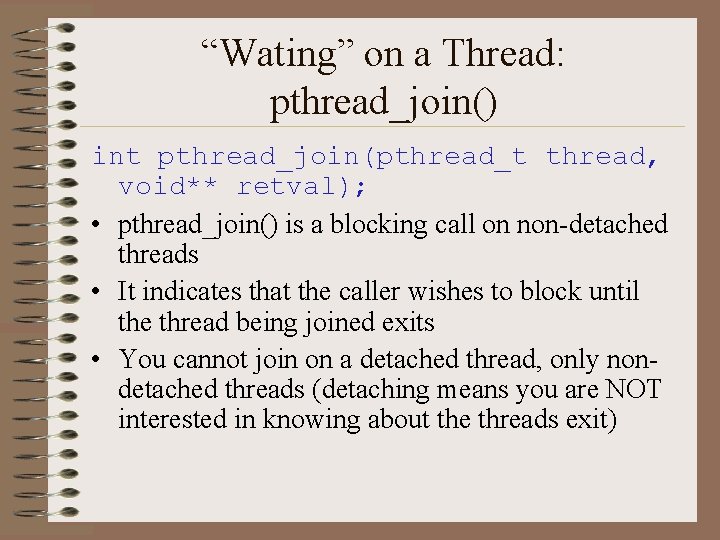 “Wating” on a Thread: pthread_join()

int pthread_join(pthread_t thread, void** retval);

• pthread_join() is a blocking call on non-detached threads

• It indicates that the caller wishes to block until the thread being joined exits

• You cannot join on a detached thread, only non-detached threads (detaching means you are NOT interested in knowing about the threads exit)